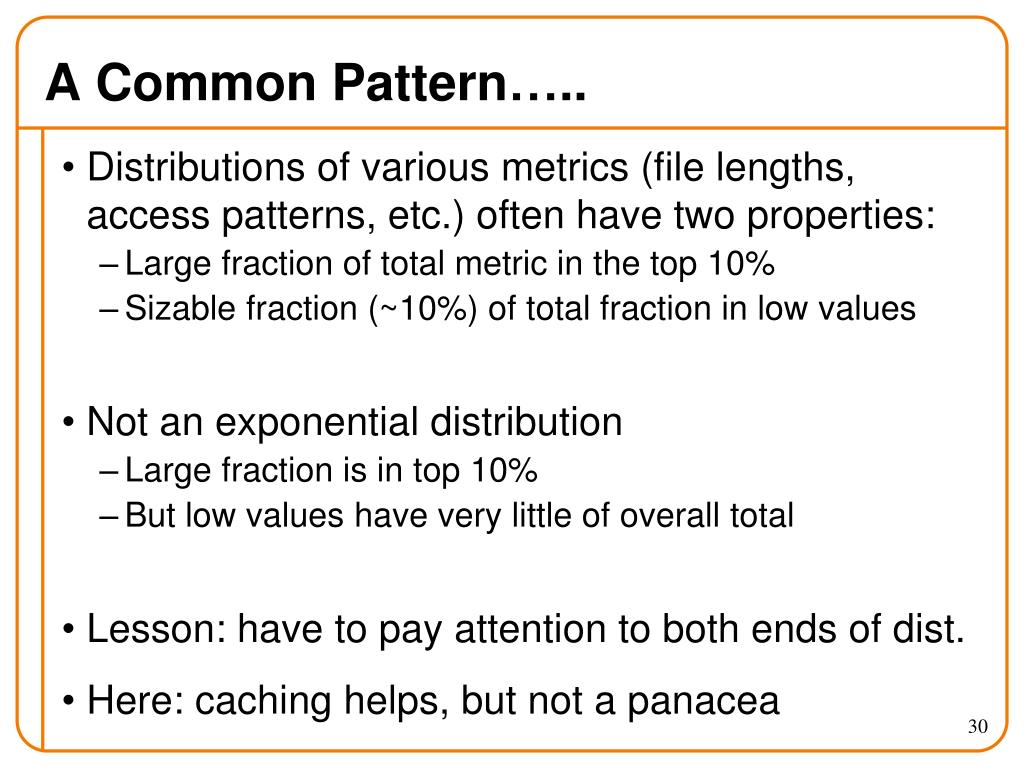 A Common Pattern…..

• Distributions of various metrics (file lengths, access patterns, etc.) often have two properties:
– Large fraction of total metric in the top 10%
– Sizable fraction (~10%) of total fraction in low values

• Not an exponential distribution
– Large fraction is in top 10%
– But low values have very little of overall total

• Lesson: have to pay attention to both ends of dist.

• Here: caching helps, but not a panacea

30